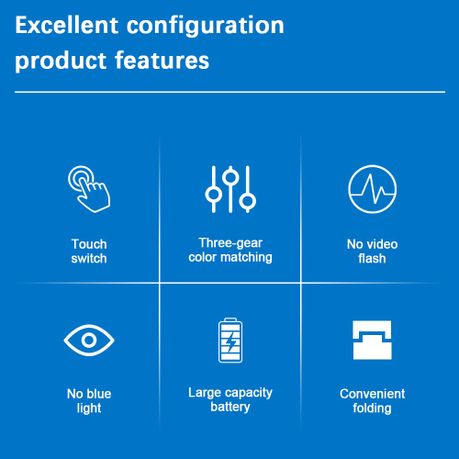 Excellent configuration product features

Touch switch

Three-gear color matching

No video flash

No blue light

Large capacity battery

Convenient folding